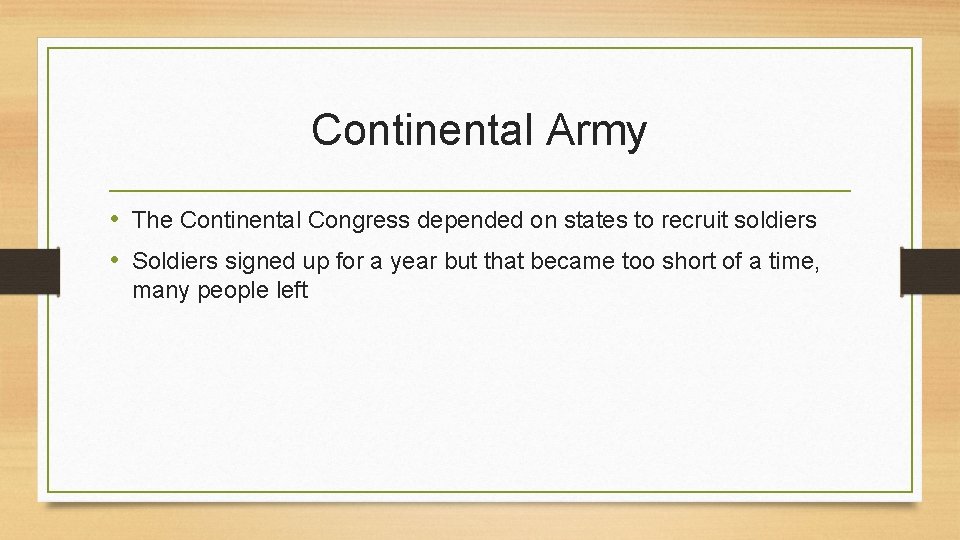 Continental Army

• The Continental Congress depended on states to recruit soldiers
• Soldiers signed up for a year but that became too short of a time, many people left